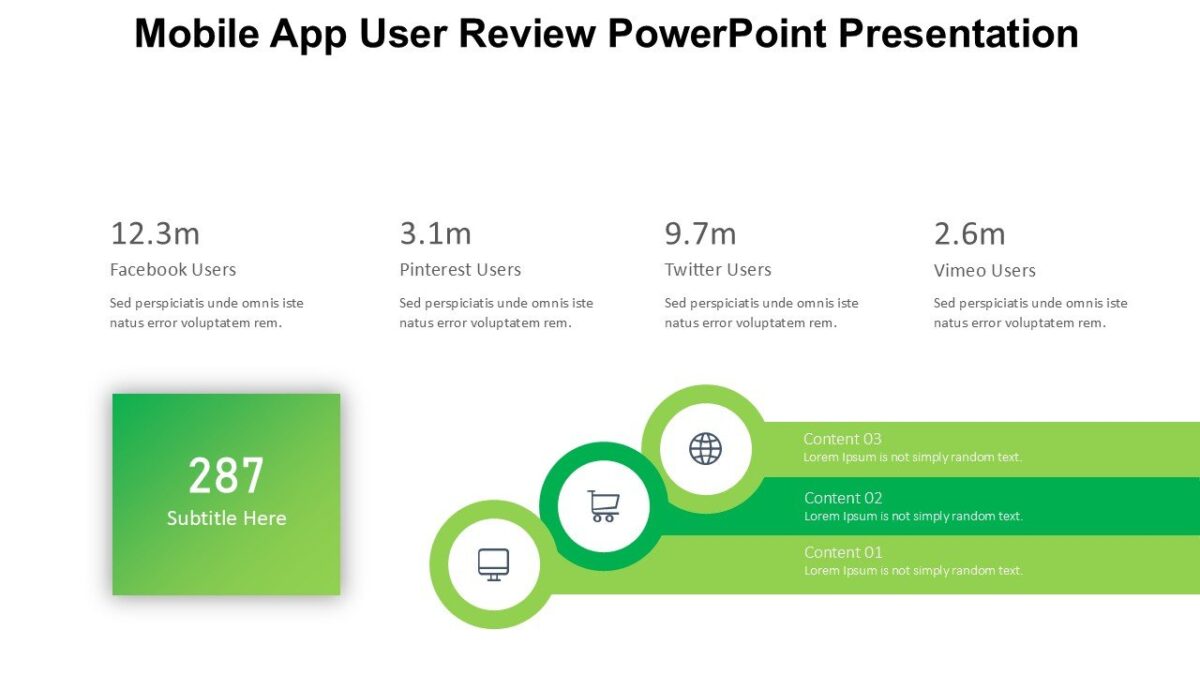 Mobile App User Review PowerPoint Presentation

12.3m
Facebook Users
Sed perspiciatis unde omnis iste natus error voluptatem rem.

3.1m
Pinterest Users
Sed perspiciatis unde omnis iste natus error voluptatem rem.

9.7m
Twitter Users
Sed perspiciatis unde omnis iste natus error voluptatem rem.

2.6m
Vimeo Users
Sed perspiciatis unde omnis iste natus error voluptatem rem.

287
Subtitle Here

Content 03
Lorem Ipsum is not simply random text.

Content 02
Lorem Ipsum is not simply random text.

Content 01
Lorem Ipsum is not simply random text.